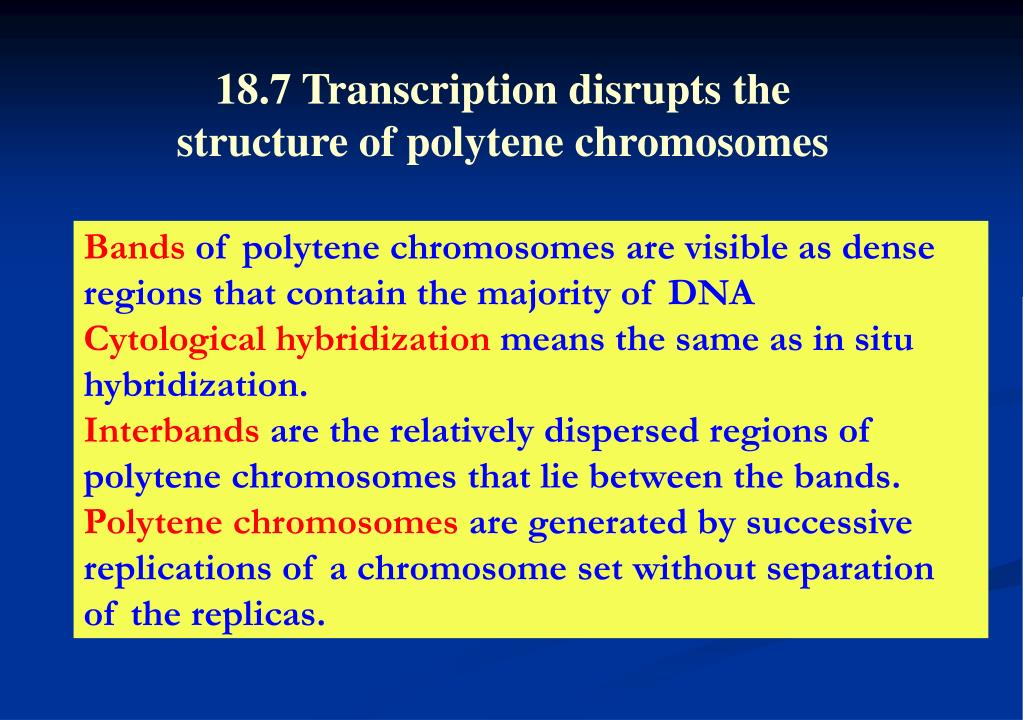 18.7 Transcription disrupts the structure of polytene chromosomes

Bands of polytene chromosomes are visible as dense regions that contain the majority of DNA
Cytological hybridization means the same as in situ hybridization.
Interbands are the relatively dispersed regions of polytene chromosomes that lie between the bands.
Polytene chromosomes are generated by successive replications of a chromosome set without separation of the replicas.